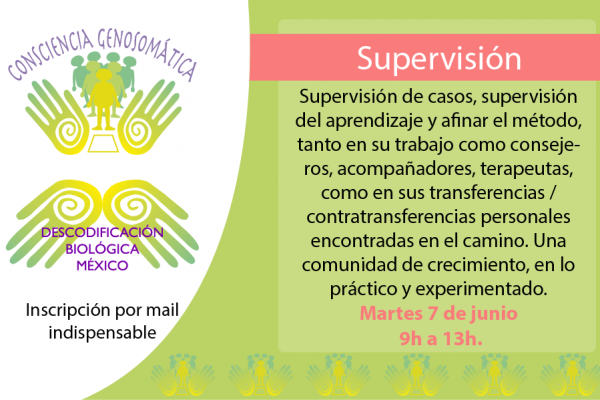 CONSCIENCIA GENOSOMÁTICA

DESCODIFICACIÓN BIOLÓGICA MÉXICO

Inscripción por mail indispensable

Supervisión

Supervisión de casos, supervisión del aprendizaje y afinar el método, tanto en su trabajo como consejeros, acompañadores, terapeutas, como en sus transferencias / contratransferencias personales encontradas en el camino. Una comunidad de crecimiento, en lo práctico y experimentado.

Martes 7 de junio
9h a 13h.